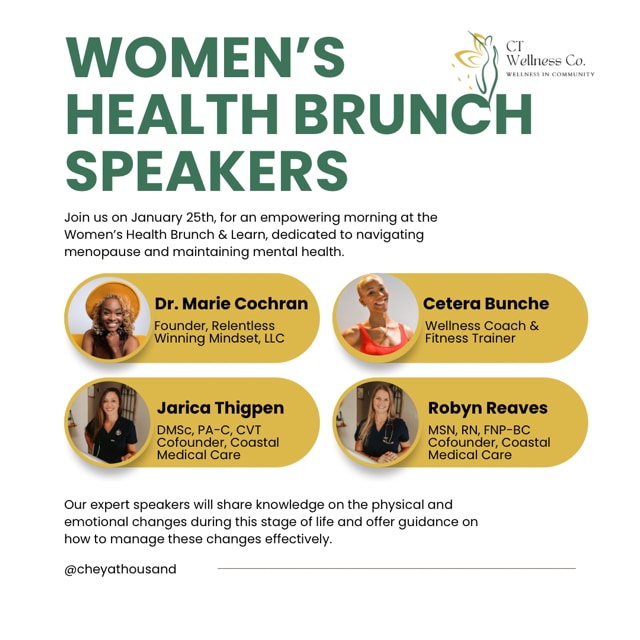 WOMEN'S HEALTH BRUNCH SPEAKERS

CT Wellness Co.
WELLNESS IN COMMUNITY

Join us on January 25th, for an empowering morning at the Women's Health Brunch & Learn, dedicated to navigating menopause and maintaining mental health.

Dr. Marie Cochran
Founder, Relentless Winning Mindset, LLC

Cetera Bunche
Wellness Coach & Fitness Trainer

Jarica Thigpen
DMSc, PA-C, CVT
Cofounder, Coastal Medical Care

Robyn Reaves
MSN, RN, FNP-BC
Cofounder, Coastal Medical Care

Our expert speakers will share knowledge on the physical and emotional changes during this stage of life and offer guidance on how to manage these changes effectively.

@cheyathousand